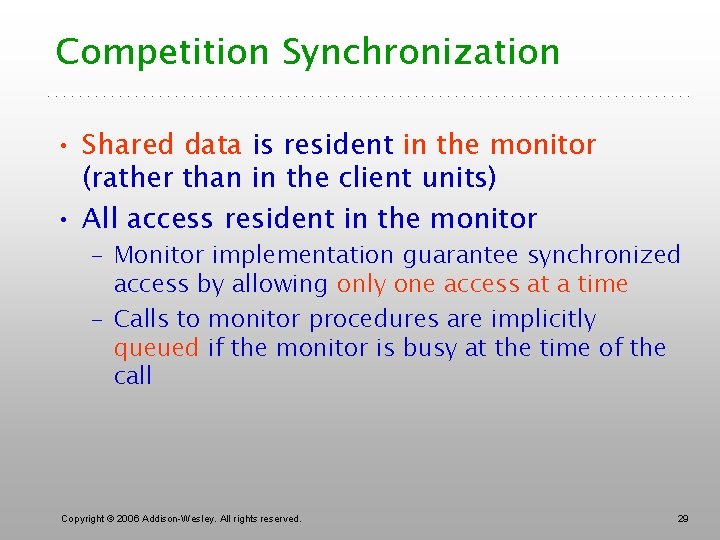 Competition Synchronization

• Shared data is resident in the monitor (rather than in the client units)

• All access resident in the monitor

– Monitor implementation guarantee synchronized access by allowing only one access at a time

– Calls to monitor procedures are implicitly queued if the monitor is busy at the time of the call

Copyright © 2006 Addison-Wesley. All rights reserved.

29